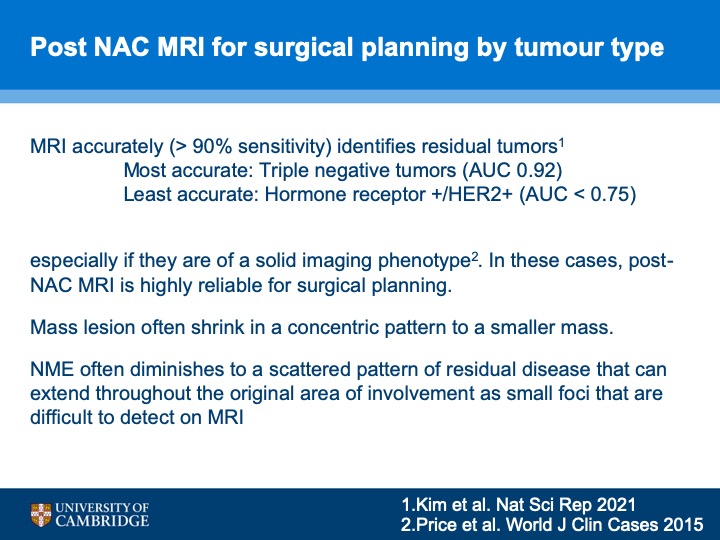 Post NAC MRI for surgical planning by tumour type

MRI accurately (> 90% sensitivity) identifies residual tumors$^1$
Most accurate: Triple negative tumors (AUC 0.92)
Least accurate: Hormone receptor +/HER2+ (AUC < 0.75)

especially if they are of a solid imaging phenotype$^2$. In these cases, post-NAC MRI is highly reliable for surgical planning.

Mass lesion often shrink in a concentric pattern to a smaller mass.

NME often diminishes to a scattered pattern of residual disease that can extend throughout the original area of involvement as small foci that are difficult to detect on MRI

UNIVERSITY OF CAMBRIDGE

1.Kim et al. Nat Sci Rep 2021
2.Price et al. World J Clin Cases 2015